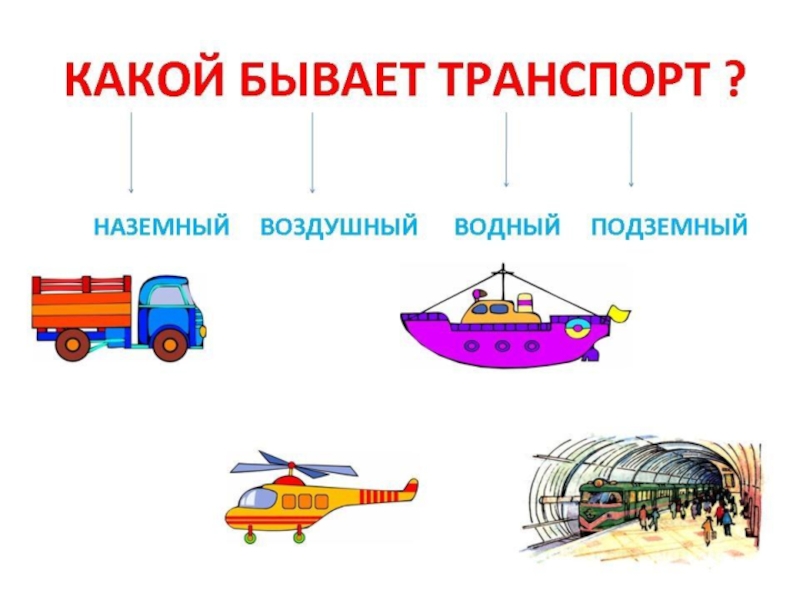 КАКОЙ БЫВАЕТ ТРАНСПОРТ ?

НАЗЕМНЫЙ ВОЗДУШНЫЙ ВОДНЫЙ ПОДЗЕМНЫЙ